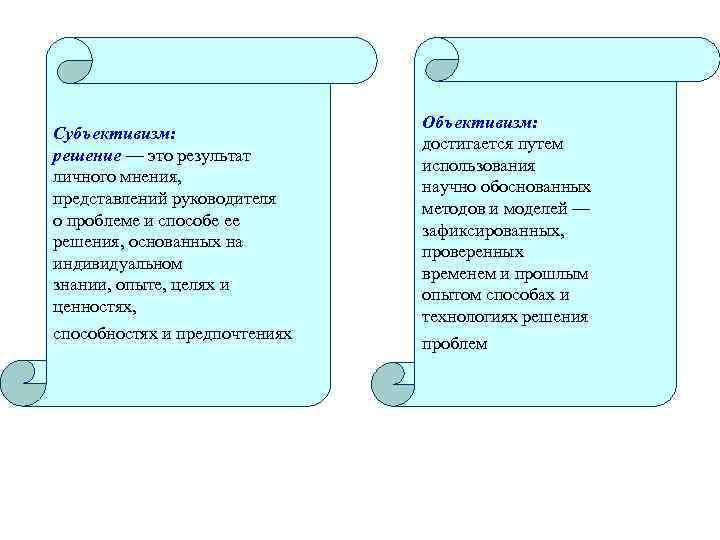 Субъективизм:
решение — это результат личного мнения, представлений руководителя о проблеме и способе ее решения, основанных на индивидуальном знании, опыте, целях и ценностях,

способностях и предпочтениях

Объективизм:
достигается путем использования научно обоснованных методов и моделей — зафиксированных, проверенных временем и прошлым опытом способах и технологиях решения

проблем